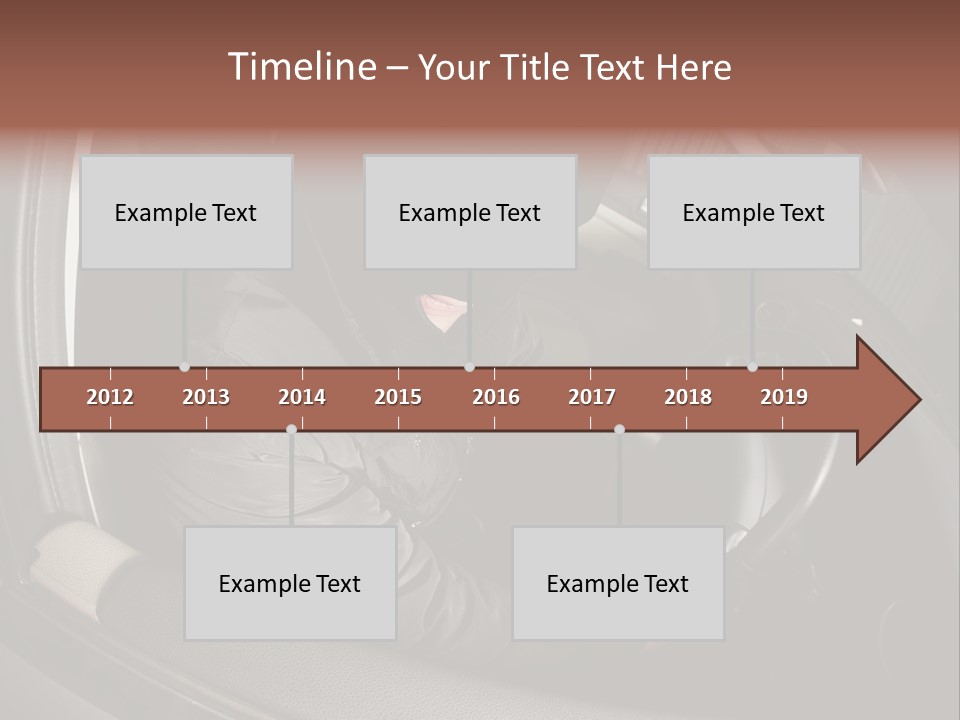 Timeline – Your Title Text Here

Example Text

Example Text

Example Text

2012 2013 2014 2015 2016 2017 2018 2019

Example Text

Example Text